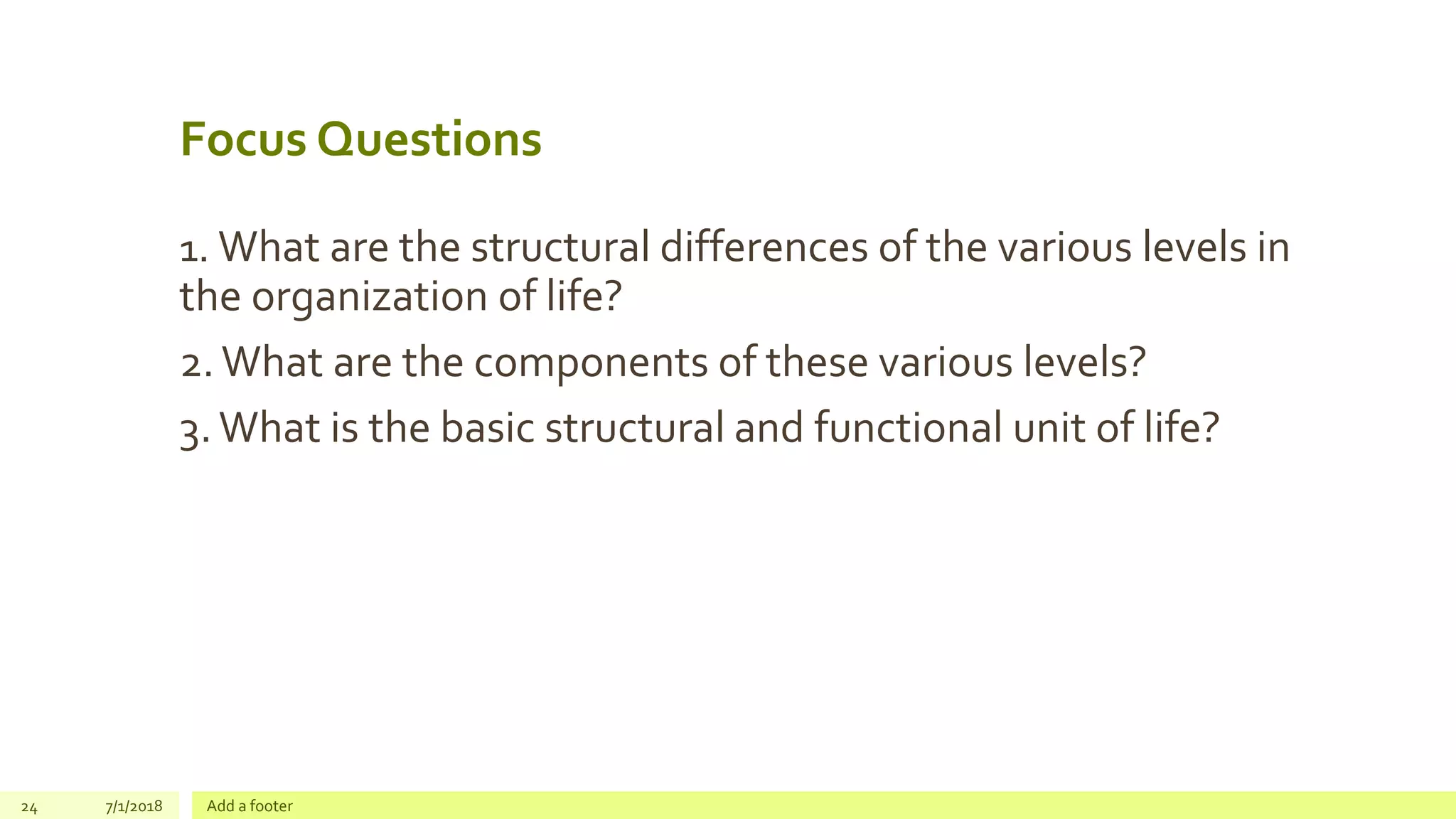 Focus Questions

1. What are the structural differences of the various levels in the organization of life?

2. What are the components of these various levels?

3. What is the basic structural and functional unit of life?

24 7/1/2018 Add a footer